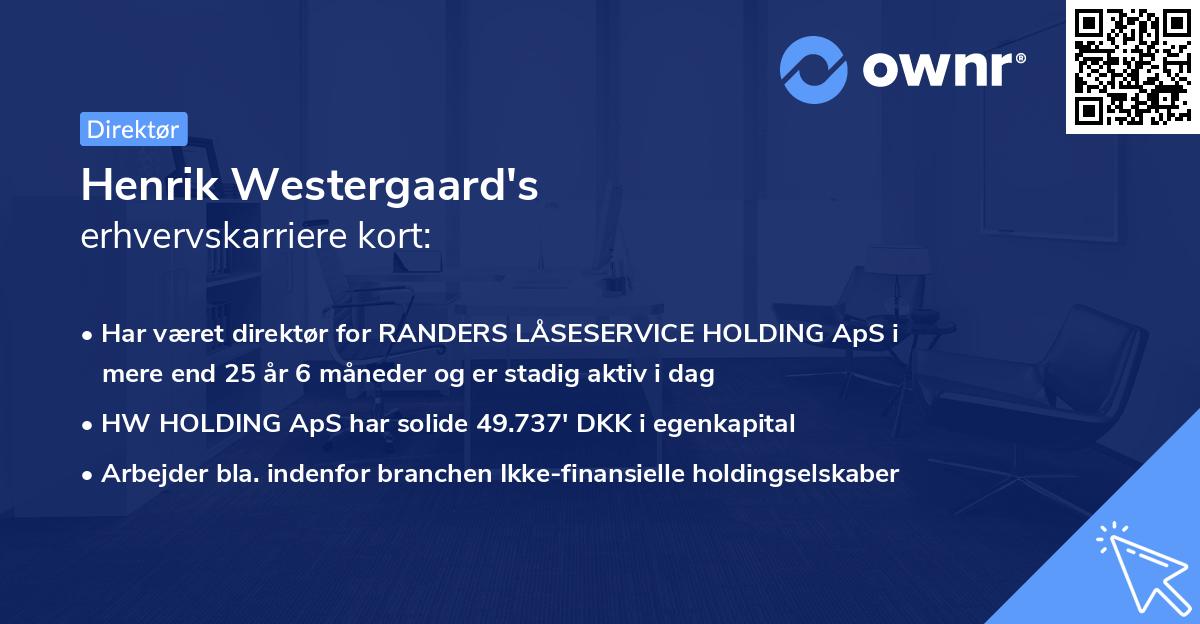 ownr®

Direktør

Henrik Westergaard's
erhvervskarriere kort:

• Har været direktør for RANDERS LÅSESERVICE HOLDING ApS i mere end 25 år 6 måneder og er stadig aktiv i dag
• HW HOLDING ApS har solide 49.737' DKK i egenkapital
• Arbejder bla. indenfor branchen Ikke-finansielle holdingselskaber